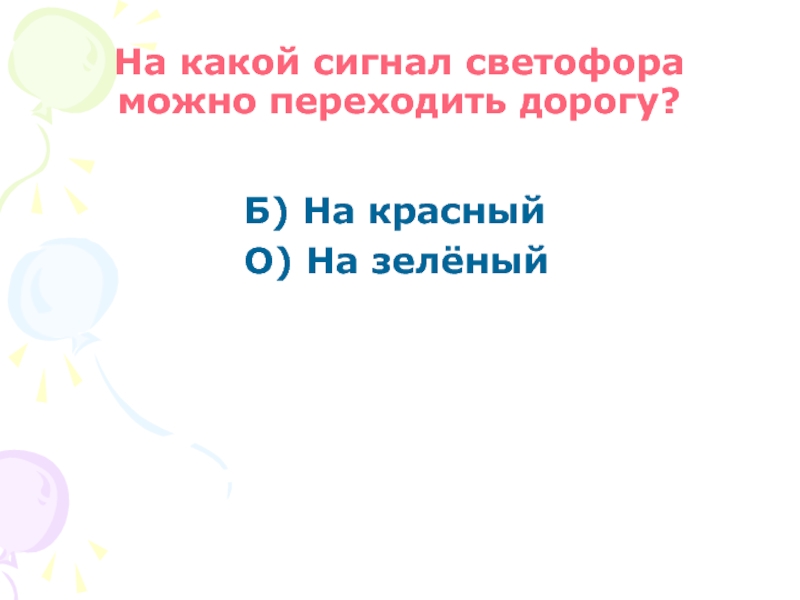 На какой сигнал светофора можно переходить дорогу?

Б) На красный
О) На зелёный